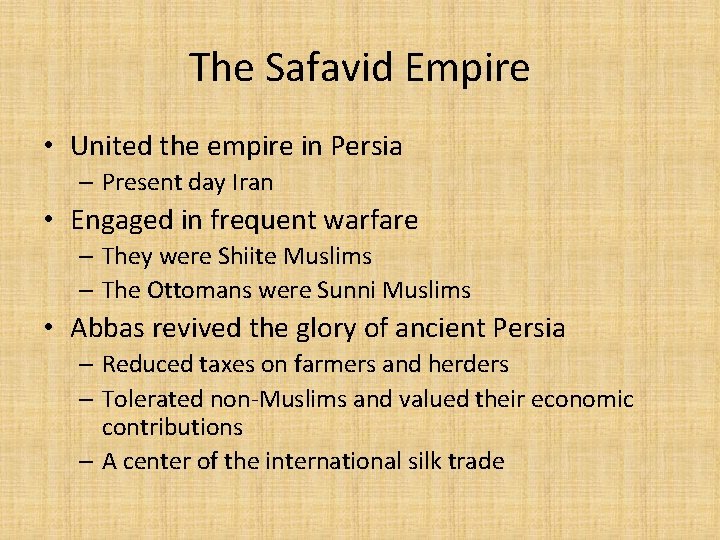 The Safavid Empire

• United the empire in Persia
  – Present day Iran
• Engaged in frequent warfare
  – They were Shiite Muslims
  – The Ottomans were Sunni Muslims
• Abbas revived the glory of ancient Persia
  – Reduced taxes on farmers and herders
  – Tolerated non-Muslims and valued their economic contributions
  – A center of the international silk trade